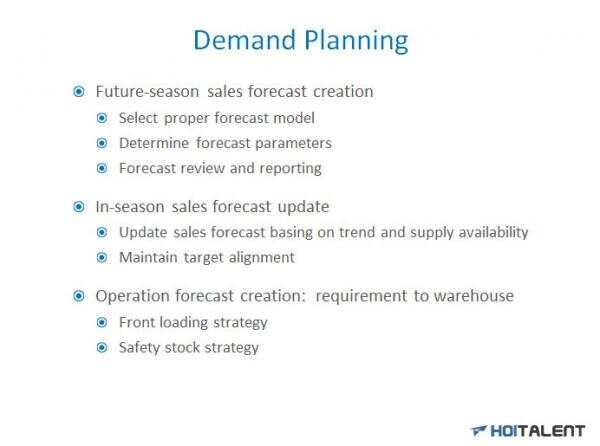 Demand Planning

Future-season sales forecast creation
Select proper forecast model
Determine forecast parameters
Forecast review and reporting

In-season sales forecast update
Update sales forecast basing on trend and supply availability
Maintain target alignment

Operation forecast creation: requirement to warehouse
Front loading strategy
Safety stock strategy

HOITALENT